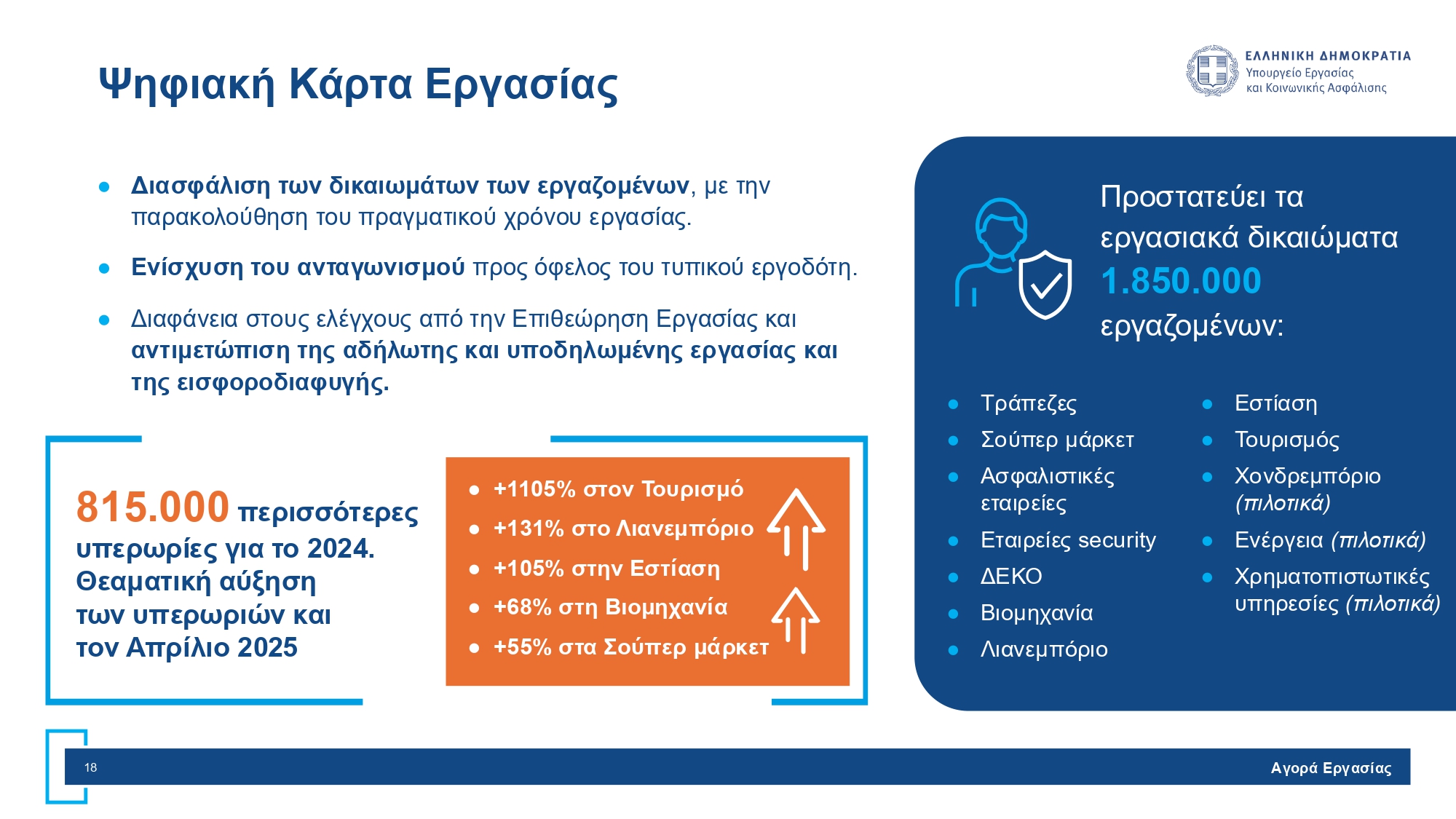 Ψηφιακή Κάρτα Εργασίας

ΕΛΛΗΝΙΚΗ ΔΗΜΟΚΡΑΤΙΑ
Υπουργείο Εργασίας
και Κοινωνικής Ασφάλισης

- Διασφάλιση των δικαιωμάτων των εργαζομένων, με την παρακολούθηση του πραγματικού χρόνου εργασίας.
- Ενίσχυση του ανταγωνισμού προς όφελος του τυπικού εργοδότη.
- Διαφάνεια στους ελέγχους από την Επιθεώρηση Εργασίας και αντιμετώπιση της αδήλωτης και υποδηλωμένης εργασίας και της εισφοροδιαφυγής.

815.000 περισσότερες υπερωρίες για το 2024. Θεαματική αύξηση των υπερωριών και τον Απρίλιο 2025

- +1105% στον Τουρισμό
- +131% στο Λιανεμπόριο
- +105% στην Εστίαση
- +68% στη Βιομηχανία
- +55% στα Σούπερ μάρκετ

Προστατεύει τα εργασιακά δικαιώματα 1.850.000 εργαζομένων:

- Τράπεζες
- Σούπερ μάρκετ
- Ασφαλιστικές εταιρείες
- Εταιρείες security
- ΔΕΚΟ
- Βιομηχανία
- Λιανεμπόριο

- Εστίαση
- Τουρισμός
- Χονδρεμπόριο (πιλοτικά)
- Ενέργεια (πιλοτικά)
- Χρηματοπιστωτικές υπηρεσίες (πιλοτικά)

18

Αγορά Εργασίας